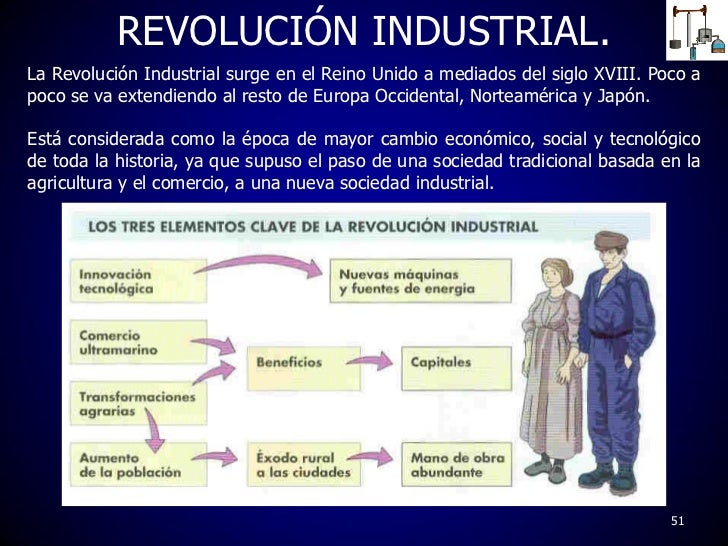 REVOLUCIÓN INDUSTRIAL.

La Revolución Industrial surge en el Reino Unido a mediados del siglo XVIII. Poco a poco se va extendiendo al resto de Europa Occidental, Norteamérica y Japón.

Está considerada como la época de mayor cambio económico, social y tecnológico de toda la historia, ya que supuso el paso de una sociedad tradicional basada en la agricultura y el comercio, a una nueva sociedad industrial.

LOS TRES ELEMENTOS CLAVE DE LA REVOLUCIÓN INDUSTRIAL

Innovación tecnológica

Nuevas máquinas y fuentes de energía

Comercio ultramarino

Beneficios

Capitales

Transformaciones agrarias

Aumento de la población

Éxodo rural a las ciudades

Mano de obra abundante

51